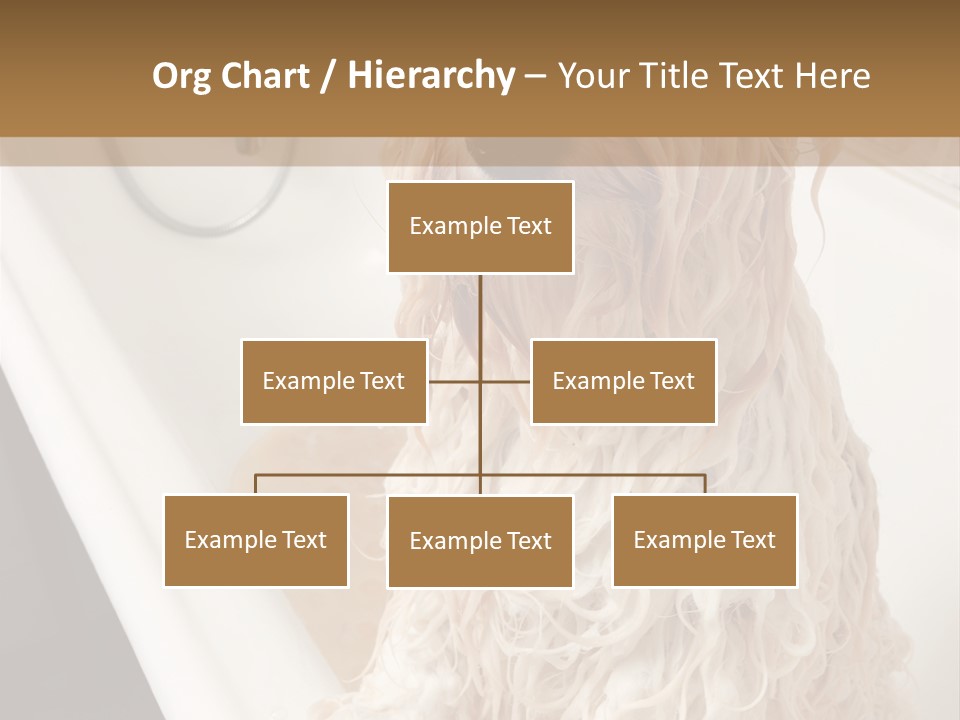 Org Chart / Hierarchy – Your Title Text Here

Example Text

Example Text

Example Text

Example Text

Example Text

Example Text